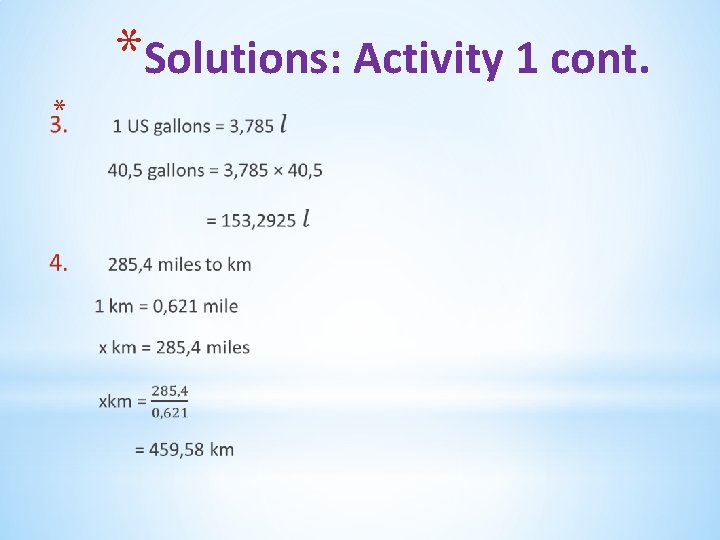 *Solutions: Activity 1 cont.

*
3. 1 US gallons = 3,785 $l$

40,5 gallons = 3,785 × 40,5

= 153,2925 $l$

4. 285,4 miles to km

1 km = 0,621 mile

x km = 285,4 miles

xkm = $\frac{285,4}{0,621}$

= 459,58 km